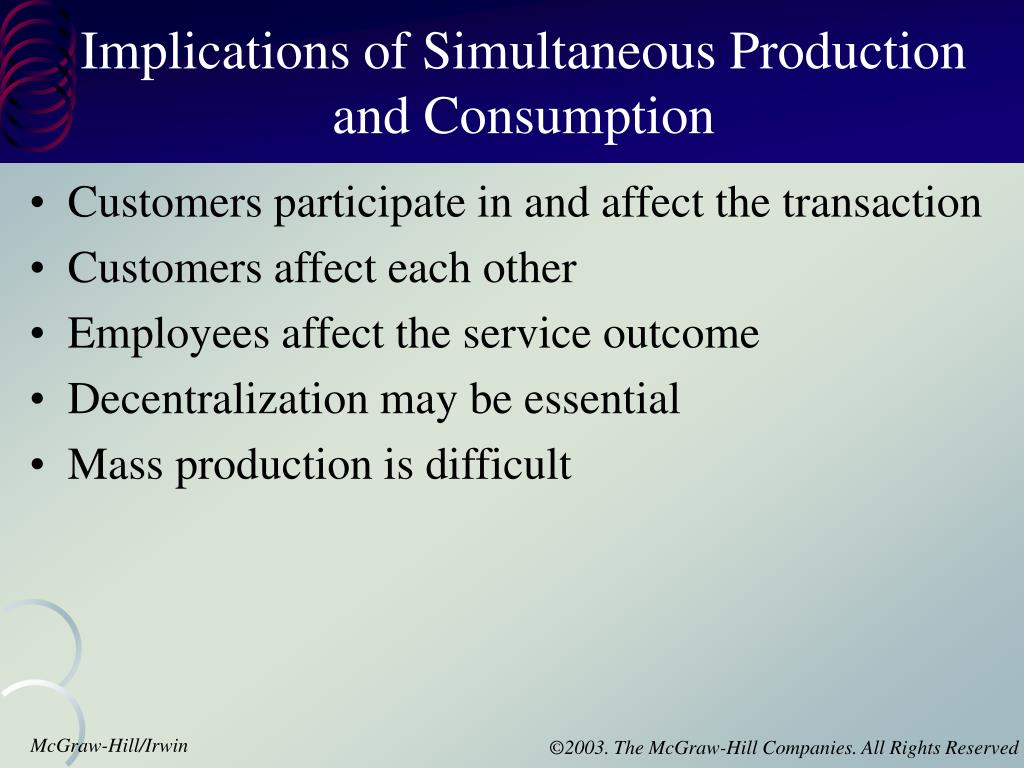 Implications of Simultaneous Production and Consumption

• Customers participate in and affect the transaction
• Customers affect each other
• Employees affect the service outcome
• Decentralization may be essential
• Mass production is difficult

McGraw-Hill/Irwin

©2003. The McGraw-Hill Companies. All Rights Reserved